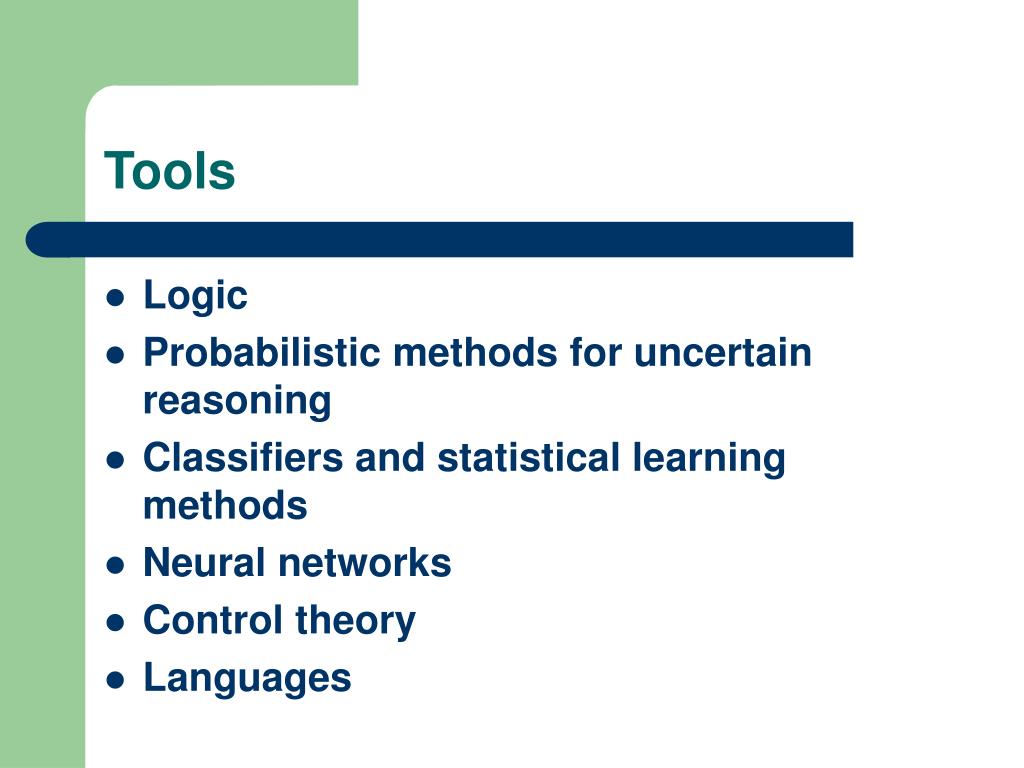 Tools

- Logic
- Probabilistic methods for uncertain reasoning
- Classifiers and statistical learning methods
- Neural networks
- Control theory
- Languages